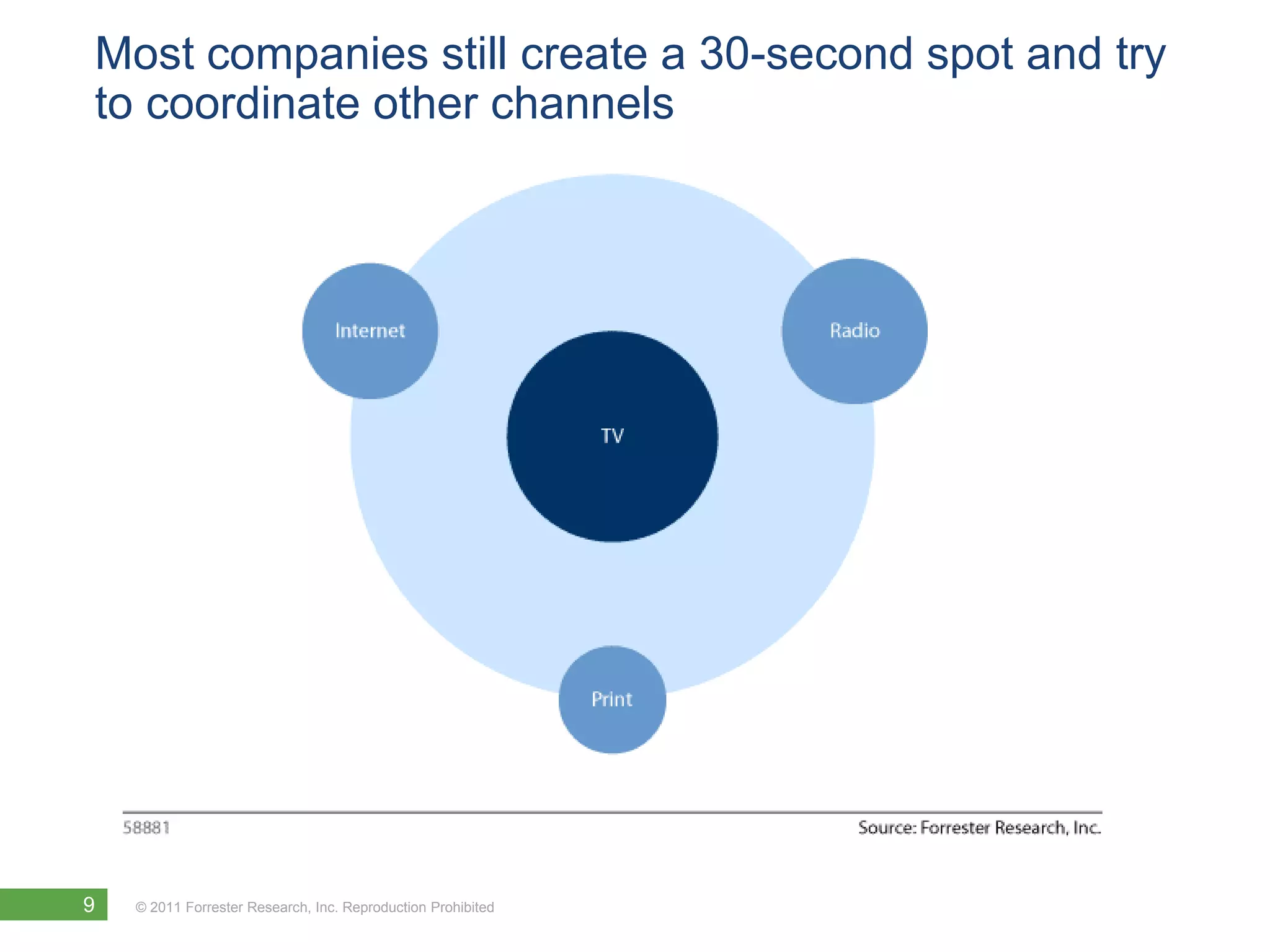 Most companies still create a 30-second spot and try to coordinate other channels

Internet

Radio

TV

Print

58881

Source: Forrester Research, Inc.

9

© 2011 Forrester Research, Inc. Reproduction Prohibited